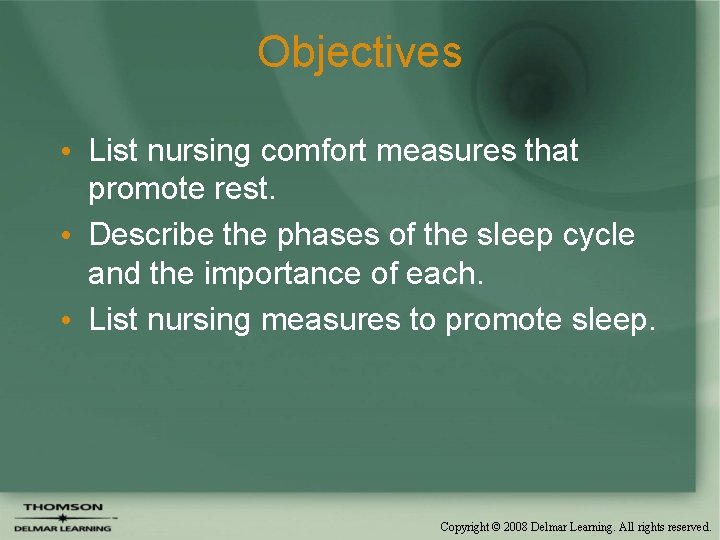 Objectives

• List nursing comfort measures that promote rest.
• Describe the phases of the sleep cycle and the importance of each.
• List nursing measures to promote sleep.

THOMSON
DELMAR LEARNING

Copyright © 2008 Delmar Learning. All rights reserved.